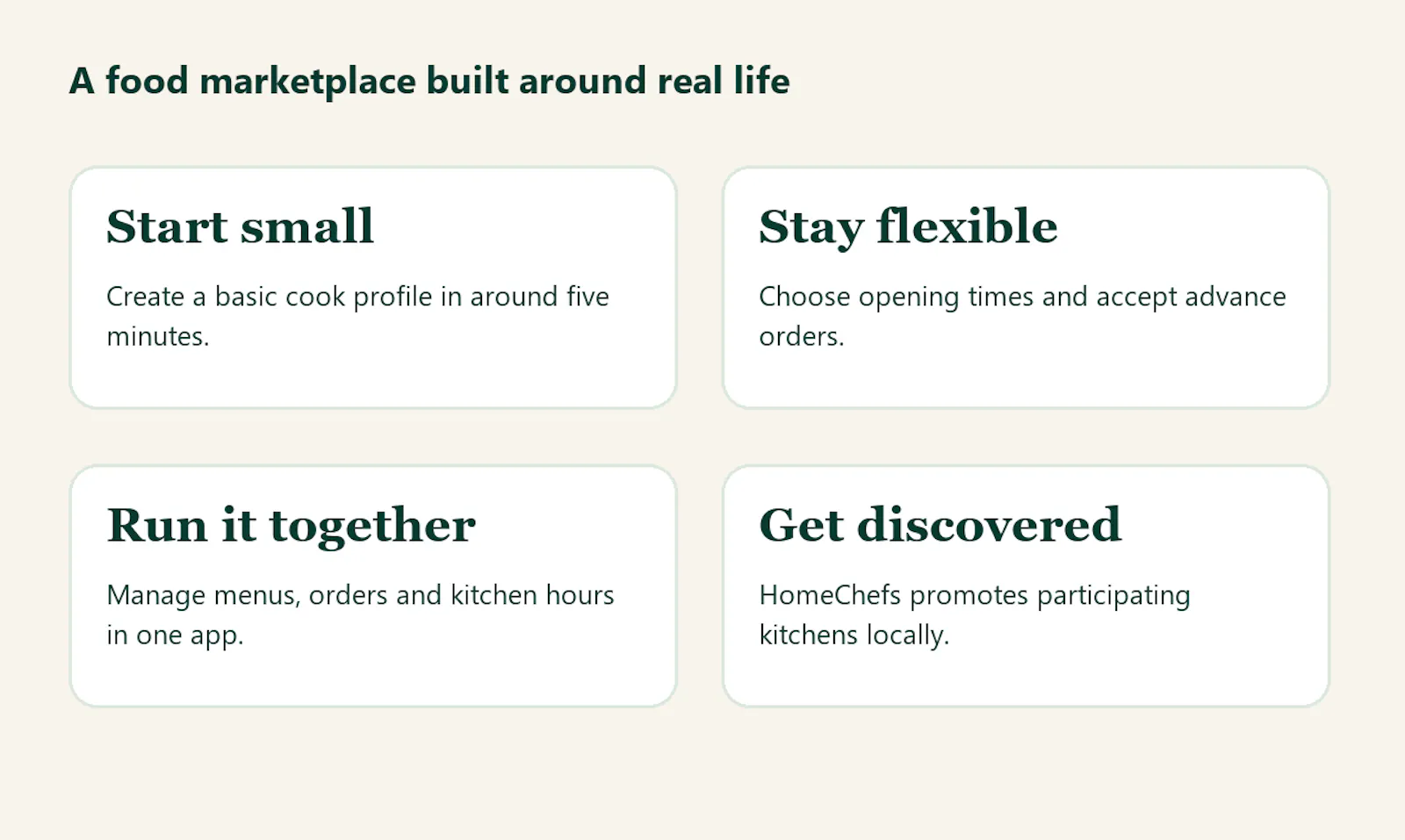 A food marketplace built around real life

Start small

Create a basic cook profile in around five minutes.

Stay flexible

Choose opening times and accept advance orders.

Run it together

Manage menus, orders and kitchen hours in one app.

Get discovered

HomeChefs promotes participating kitchens locally.